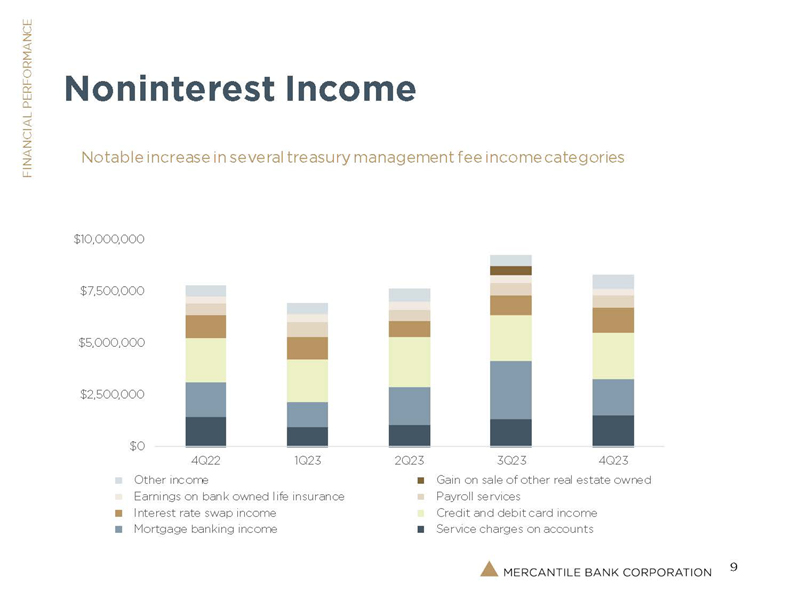 FINANCIAL PERFORMANCE

Noninterest Income

Notable increase in several treasury management fee income categories

$10,000,000
$7,500,000
$5,000,000
$2,500,000
$0

4Q22 1Q23 2Q23 3Q23 4Q23

Other income
Earnings on bank owned life insurance
Interest rate swap income
Mortgage banking income
Gain on sale of other real estate owned
Payroll services
Credit and debit card income
Service charges on accounts

MERCANTILE BANK CORPORATION 9